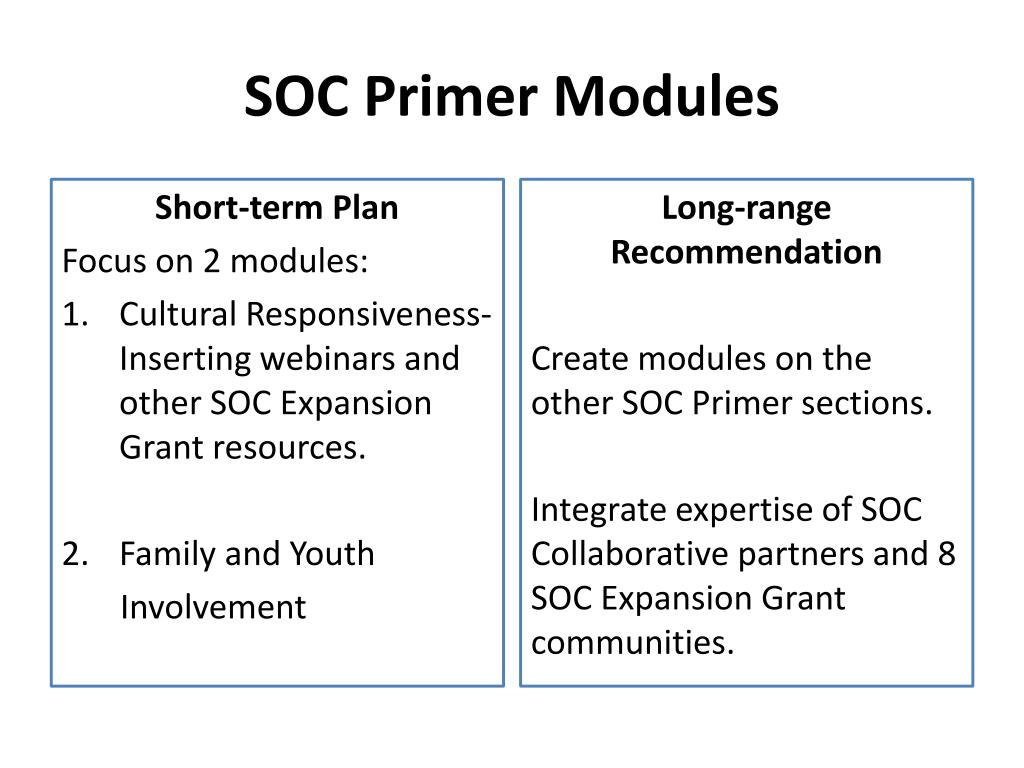 SOC Primer Modules

Short-term Plan

Focus on 2 modules:

1. Cultural Responsiveness- Inserting webinars and other SOC Expansion Grant resources.

2. Family and Youth Involvement

Long-range Recommendation

Create modules on the other SOC Primer sections.

Integrate expertise of SOC Collaborative partners and 8 SOC Expansion Grant communities.